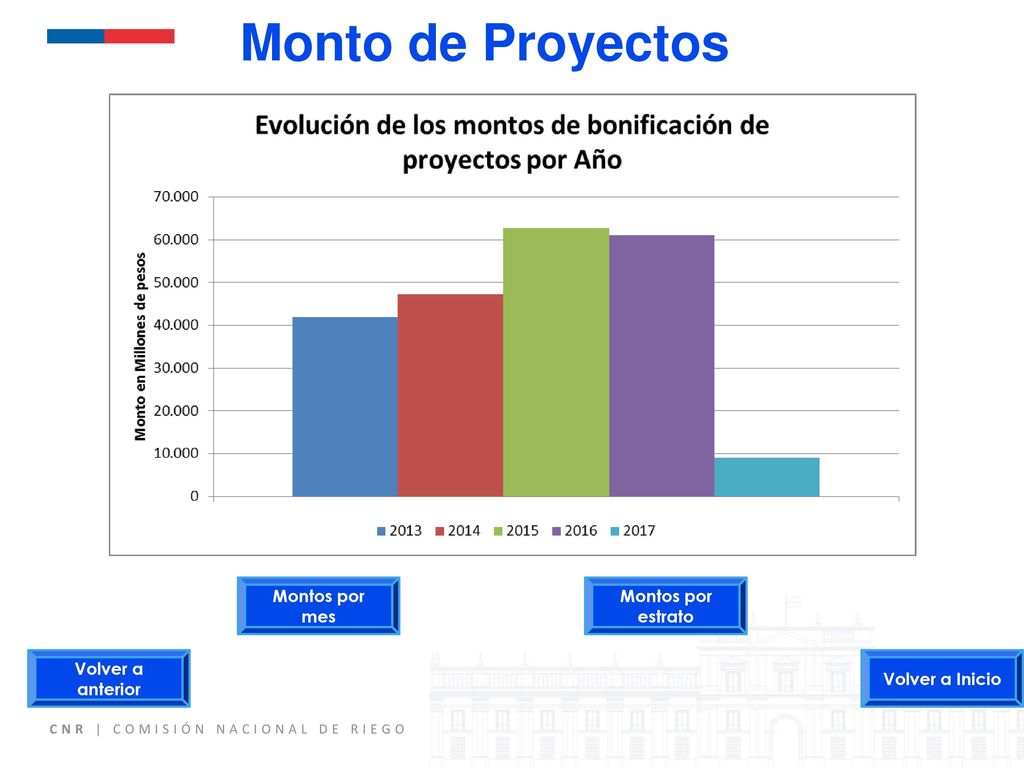 Monto de Proyectos

Evolución de los montos de bonificación de proyectos por Año

Monto en Millones de pesos

70.000
60.000
50.000
40.000
30.000
20.000
10.000
0

2013 2014 2015 2016 2017

Montos por mes

Montos por estrato

Volver a anterior

Volver a Inicio

CNR | COMISIÓN NACIONAL DE RIEGO